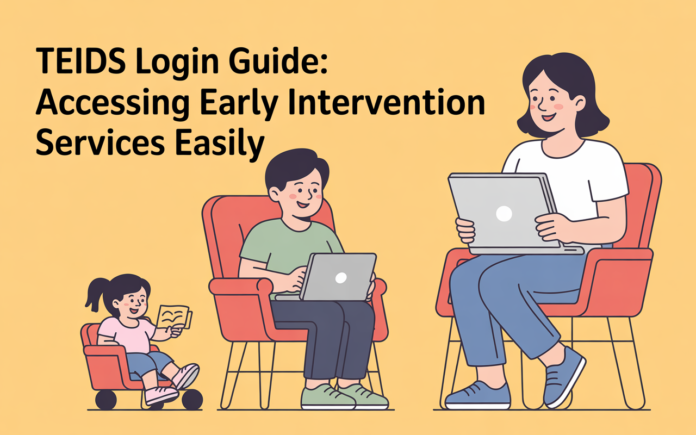 TEIDS Login Guide: Accessing Early Intervention Services Easily